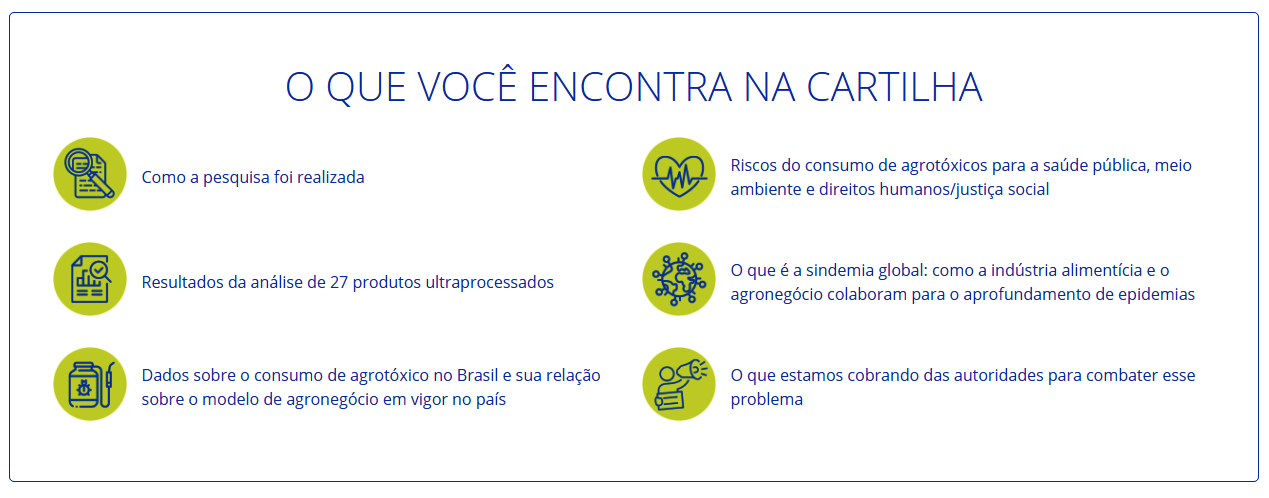 O QUE VOCÊ ENCONTRA NA CARTILHA

Como a pesquisa foi realizada

Resultados da análise de 27 produtos ultraprocessados

Dados sobre o consumo de agrotóxico no Brasil e sua relação sobre o modelo de agronegócio em vigor no país

Riscos do consumo de agrotóxicos para a saúde pública, meio ambiente e direitos humanos/justiça social

O que é a sindemia global: como a indústria alimentícia e o agronegócio colaboram para o aprofundamento de epidemias

O que estamos cobrando das autoridades para combater esse problema